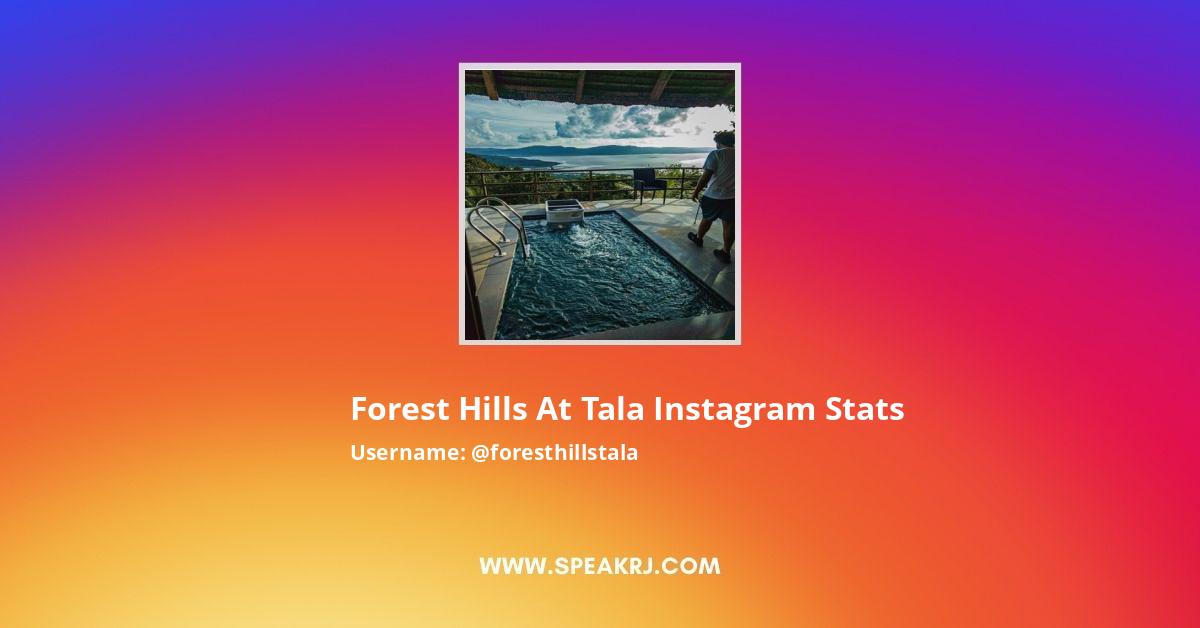 Forest Hills At Tala Instagram Stats
Username: @foresthillstala

WWW.SPEAKRJ.COM